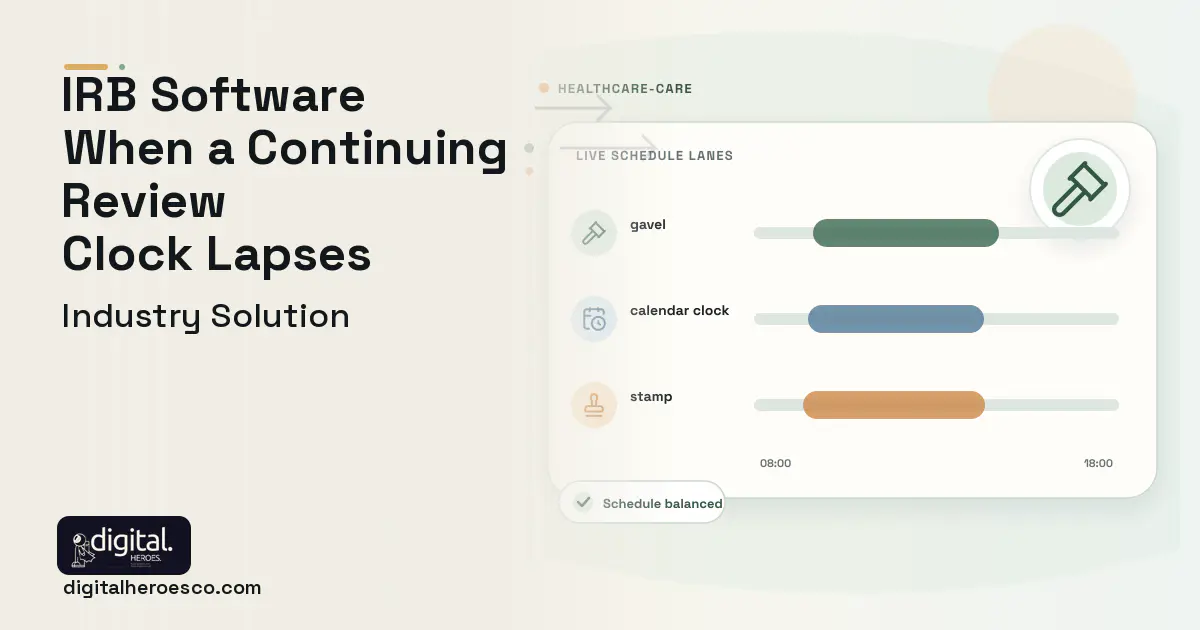 IRB Software When a Continuing Review Clock Lapses

Industry Solution

HEALTHCARE-CARE

LIVE SCHEDULE LANES

gavel

calendar clock

stamp

08:00

18:00

Schedule balanced

digital. HEROES.

digitalheroesco.com